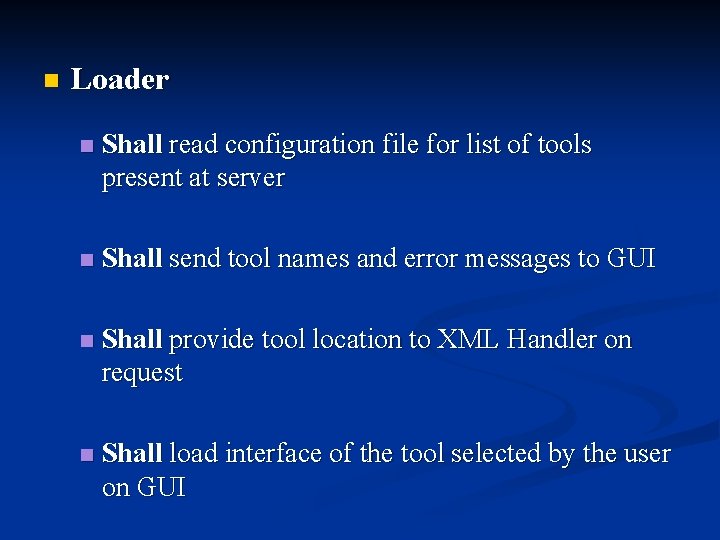 Loader

Shall read configuration file for list of tools present at server

Shall send tool names and error messages to GUI

Shall provide tool location to XML Handler on request

Shall load interface of the tool selected by the user on GUI